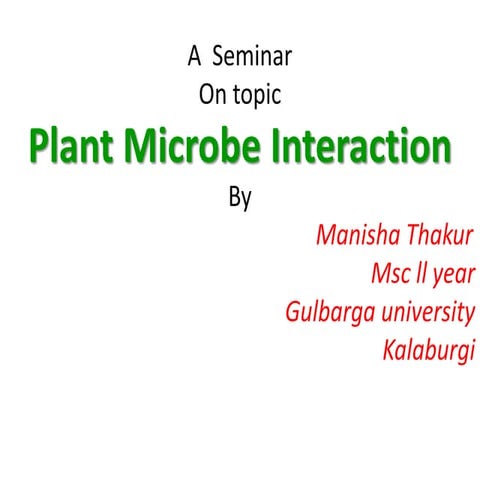 A Seminar
On topic
Plant Microbe Interaction
By
Manisha Thakur
Msc ll year
Gulbarga university
Kalaburgi